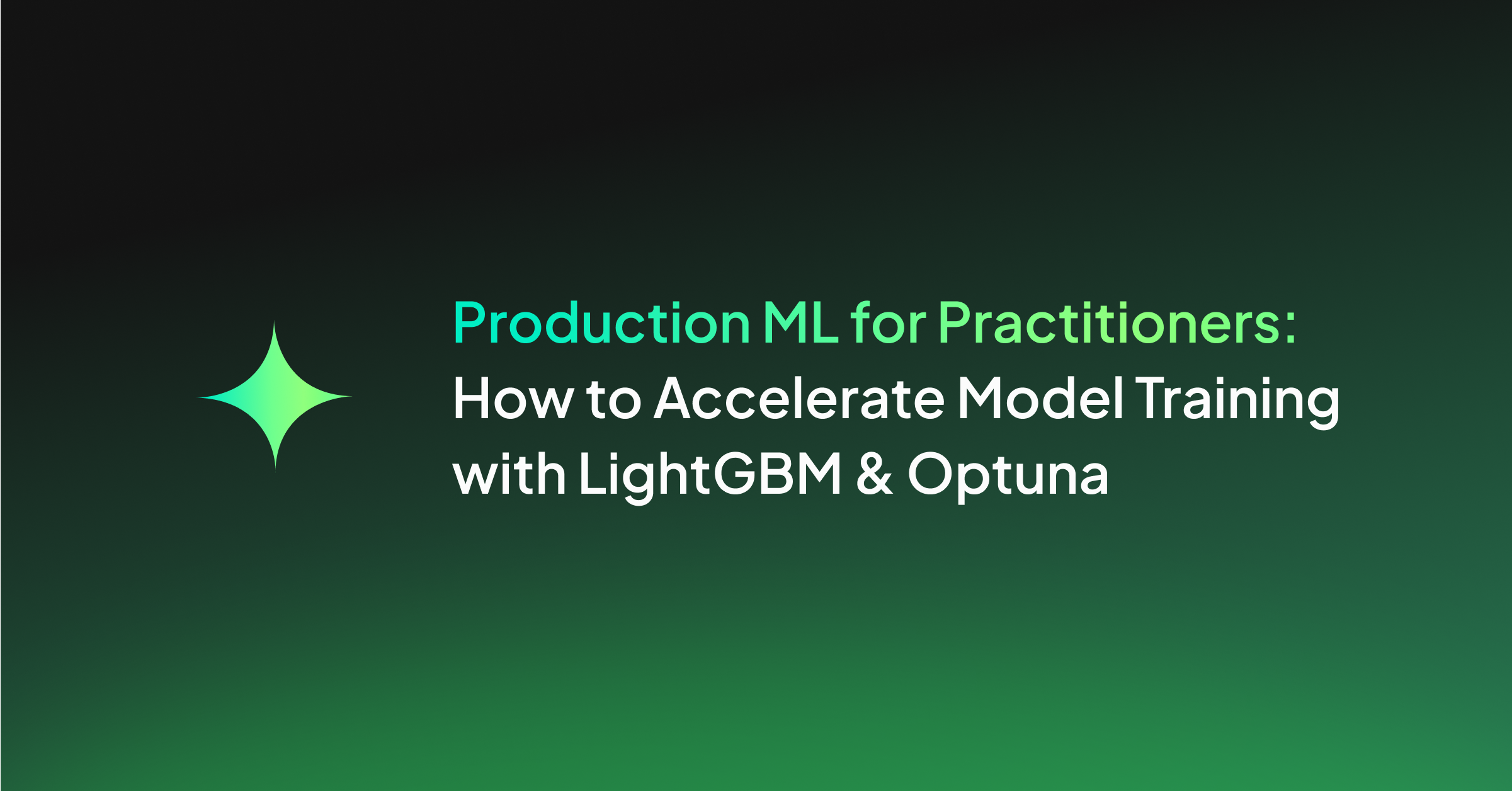 Production ML for Practitioners:
How to Accelerate Model Training with LightGBM & Optuna